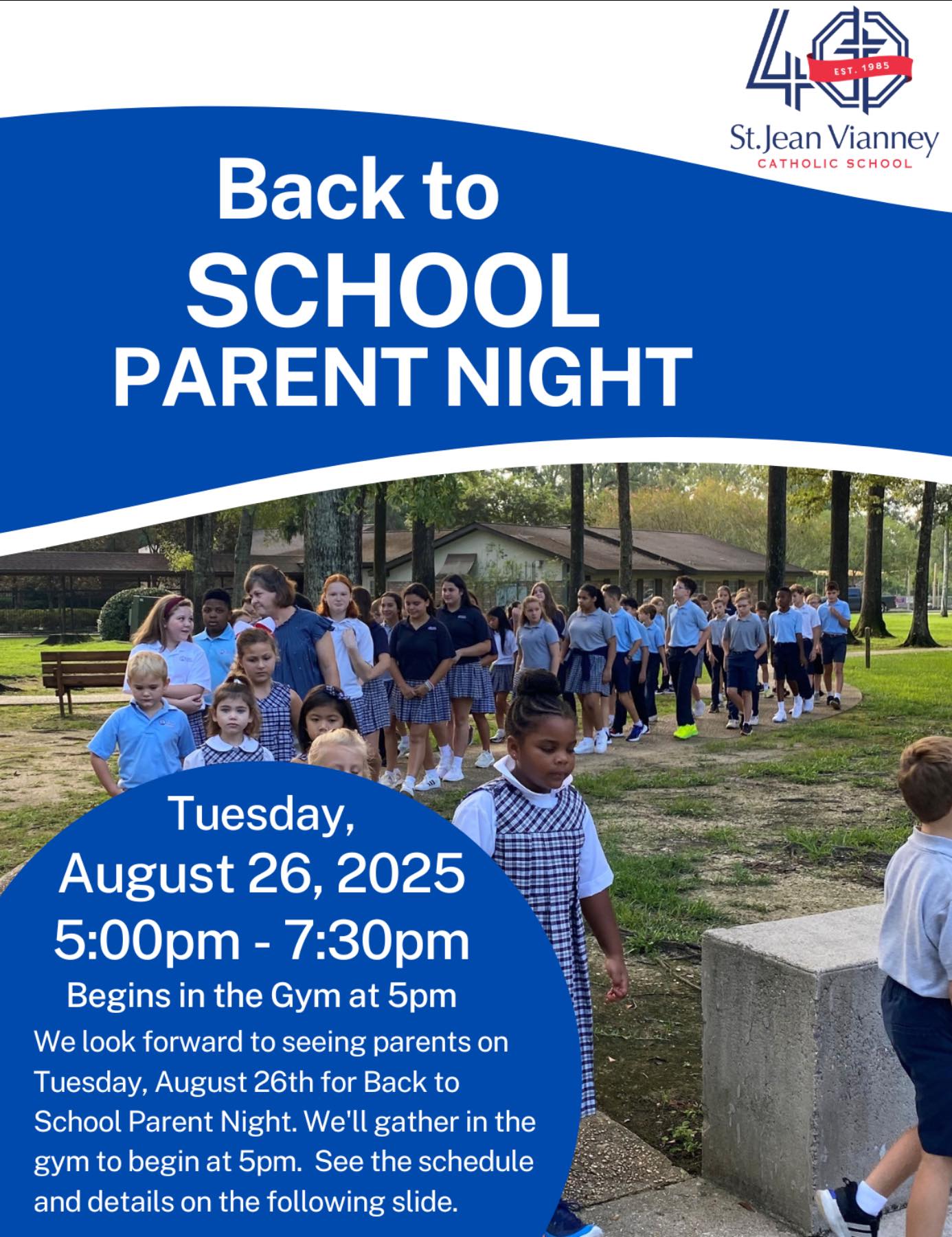 40
EST. 1985
St. Jean Vianney
CATHOLIC SCHOOL

Back to
SCHOOL
PARENT NIGHT

Tuesday,
August 26, 2025
5:00pm - 7:30pm
Begins in the Gym at 5pm

We look forward to seeing parents on Tuesday, August 26th for Back to School Parent Night. We'll gather in the gym to begin at 5pm. See the schedule and details on the following slide.